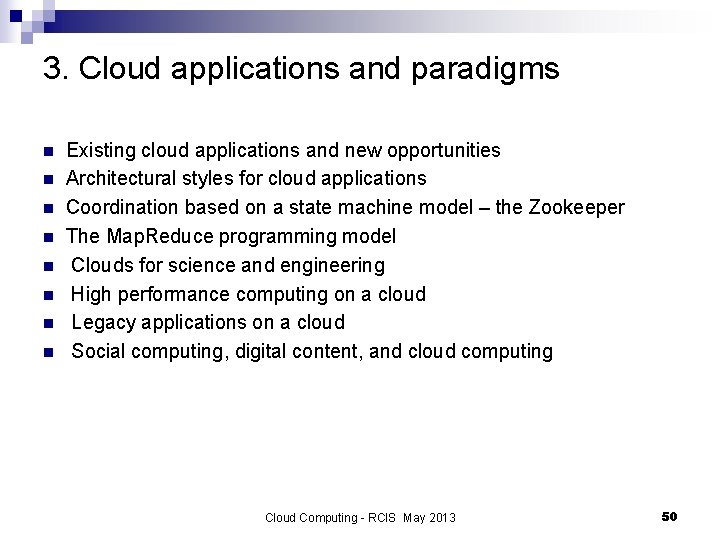 3. Cloud applications and paradigms

- Existing cloud applications and new opportunities
- Architectural styles for cloud applications
- Coordination based on a state machine model – the Zookeeper
- The MapReduce programming model
- Clouds for science and engineering
- High performance computing on a cloud
- Legacy applications on a cloud
- Social computing, digital content, and cloud computing

Cloud Computing - RCIS May 2013

50